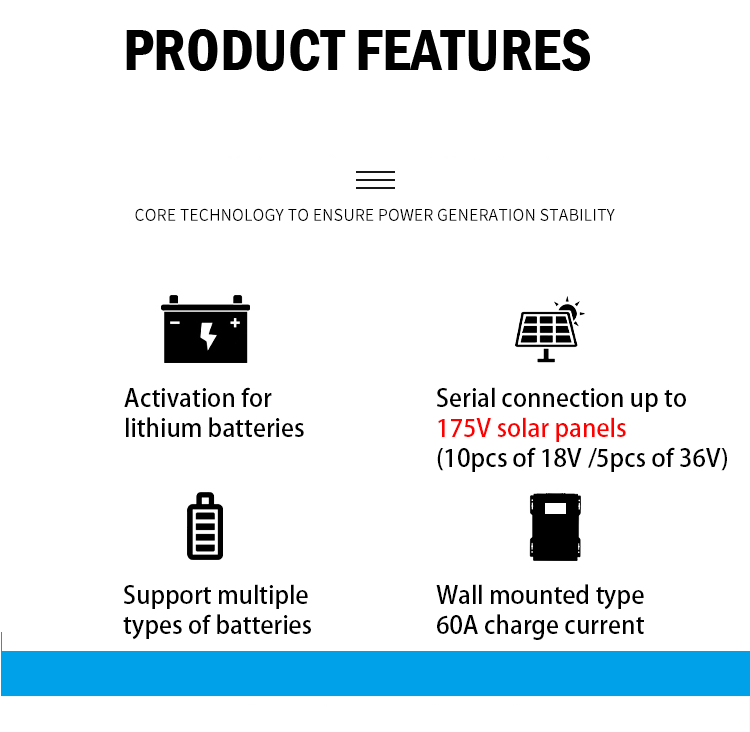 PRODUCT FEATURES

CORE TECHNOLOGY TO ENSURE POWER GENERATION STABILITY

Activation for lithium batteries

Serial connection up to 175V solar panels (10pcs of 18V /5pcs of 36V)

Support multiple types of batteries

Wall mounted type 60A charge current